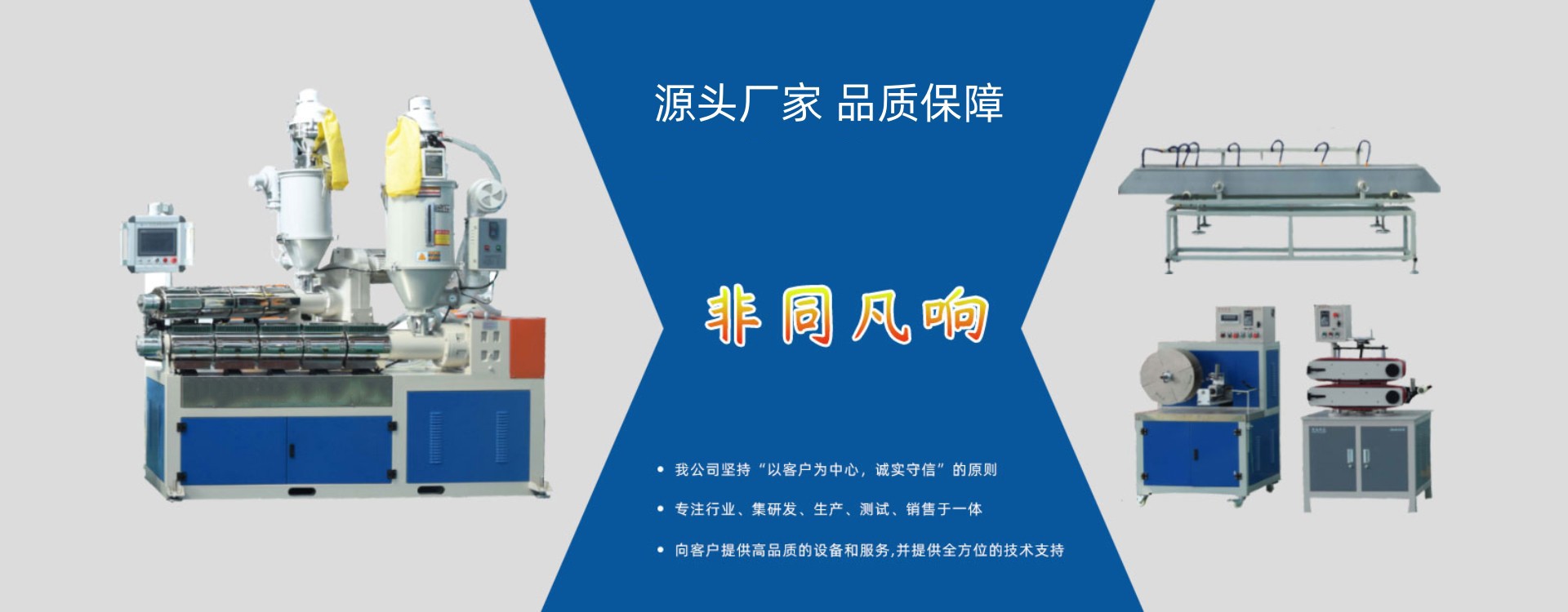 源头厂家 品质保障

非同凡响

• 我公司坚持“以客户为中心，诚实守信”的原则

• 专注行业、集研发、生产、测试、销售于一体

• 向客户提供高品质的设备和服务,并提供全方位的技术支持